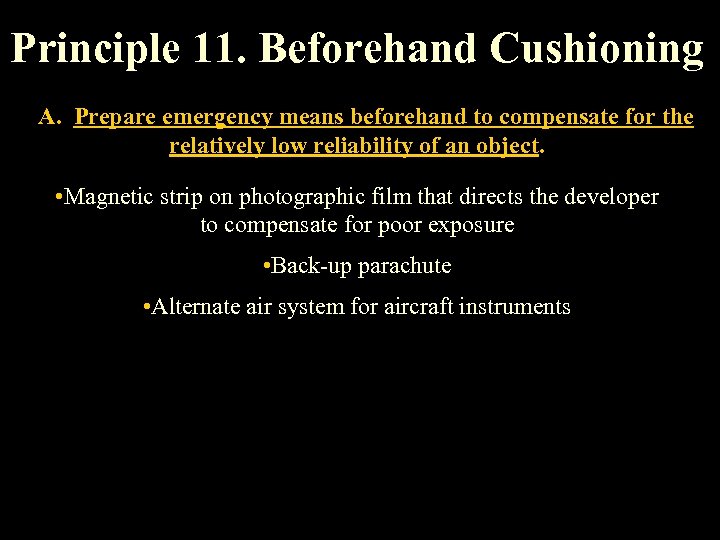 Principle 11. Beforehand Cushioning

A. Prepare emergency means beforehand to compensate for the relatively low reliability of an object.

•Magnetic strip on photographic film that directs the developer to compensate for poor exposure

•Back-up parachute

•Alternate air system for aircraft instruments